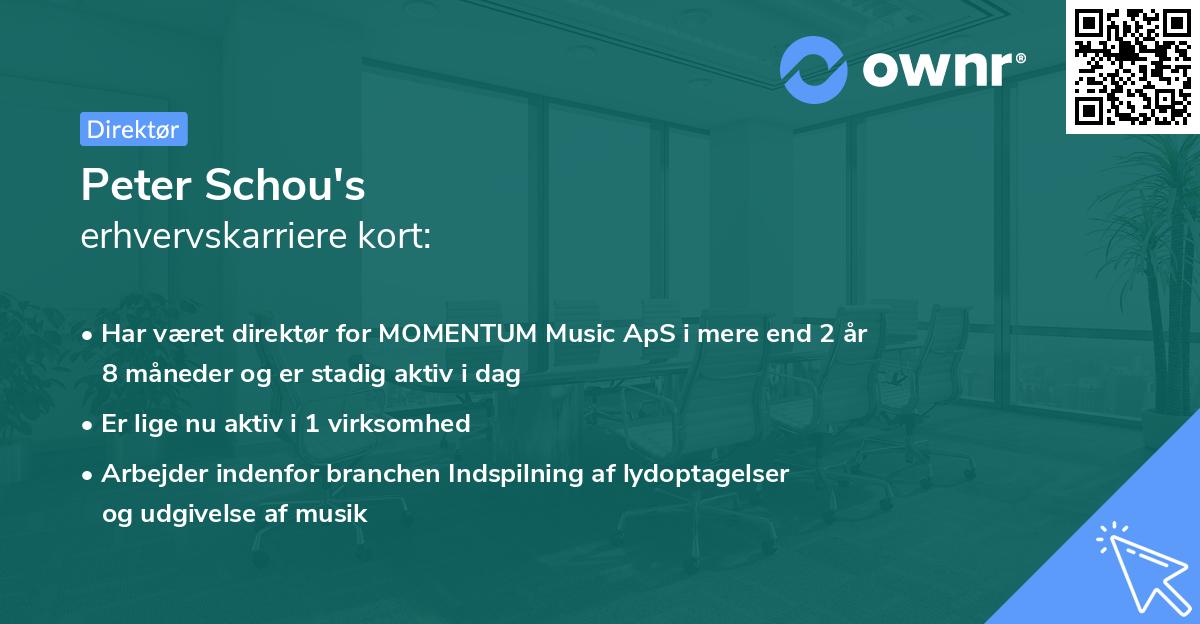 ownr®

Direktør

Peter Schou's
erhvervskarriere kort:

• Har været direktør for MOMENTUM Music ApS i mere end 2 år 8 måneder og er stadig aktiv i dag
• Er lige nu aktiv i 1 virksomhed
• Arbejder indenfor branchen Indspilning af lydoptagelser og udgivelse af musik